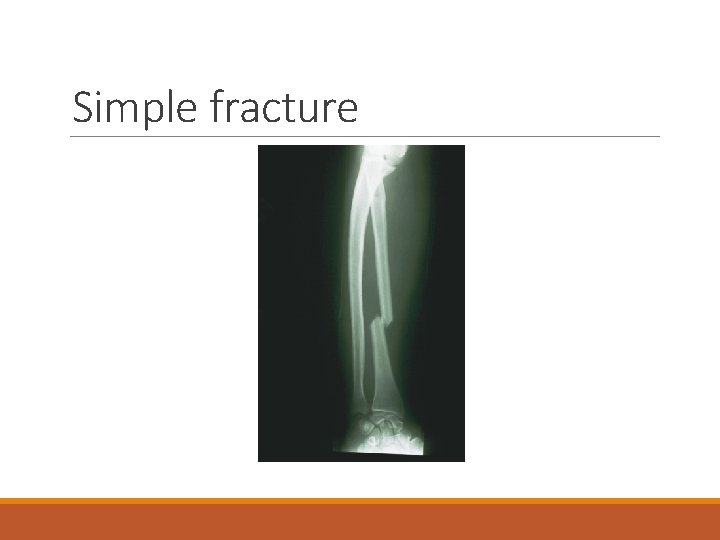 Simple fracture